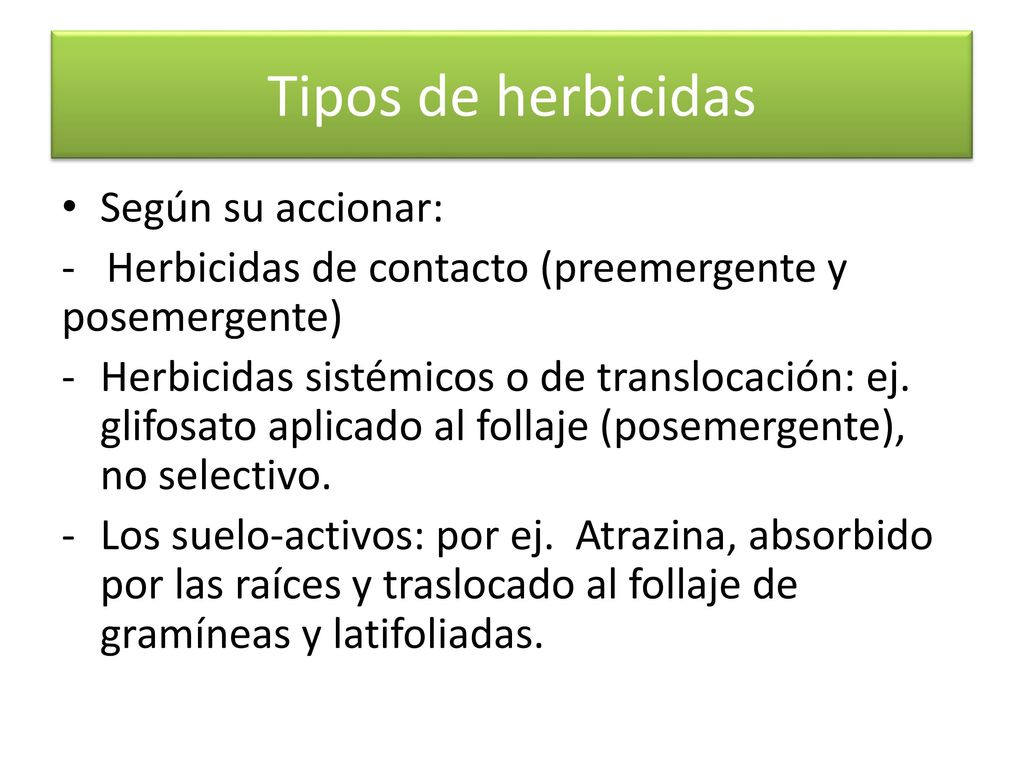 Tipos de herbicidas

• Según su accionar:

- Herbicidas de contacto (preemergente y posemergente)

- Herbicidas sistémicos o de translocación: ej. glifosato aplicado al follaje (posemergente), no selectivo.

- Los suelo-activos: por ej. Atrazina, absorbido por las raíces y traslocado al follaje de gramíneas y latifoliadas.